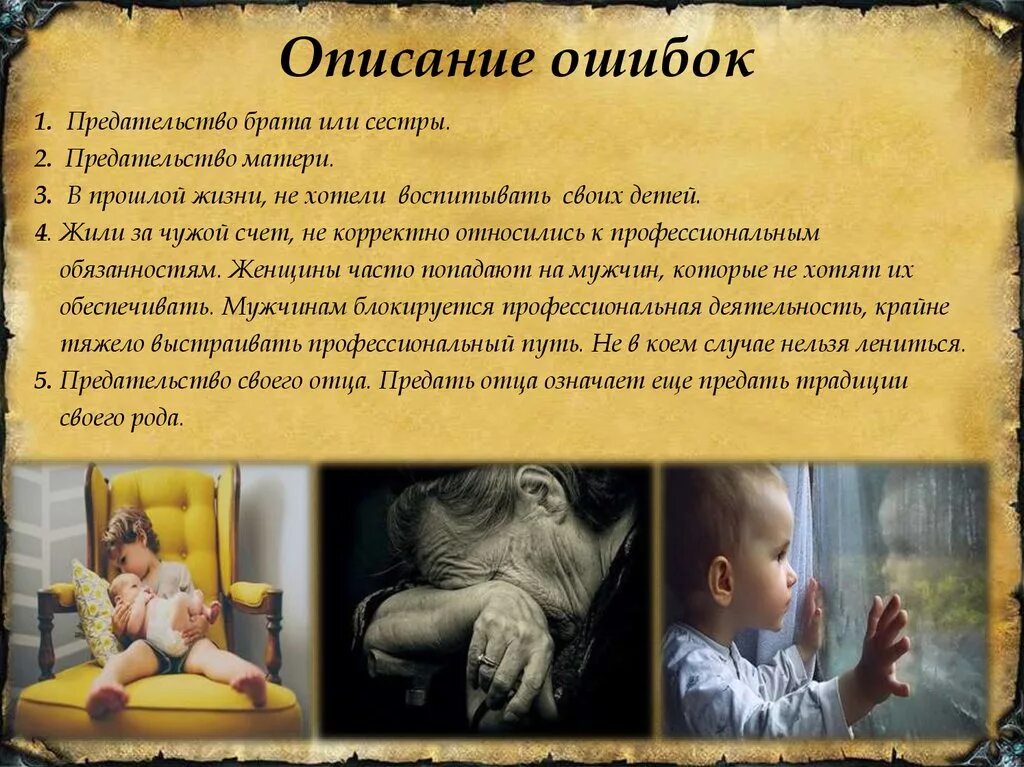 Описание ошибок

1. Предательство брата или сестры.
2. Предательство матери.
3. В прошлой жизни, не хотели воспитывать своих детей.
4. Жили за чужой счет, не корректно относились к профессиональным обязанностям. Женщины часто попадают на мужчин, которые не хотят их обеспечивать. Мужчинам блокируется профессиональная деятельность, крайне тяжело выстраивать профессиональный путь. Не в коем случае нельзя лениться.
5. Предательство своего отца. Предать отца означает еще предать традиции своего рода.